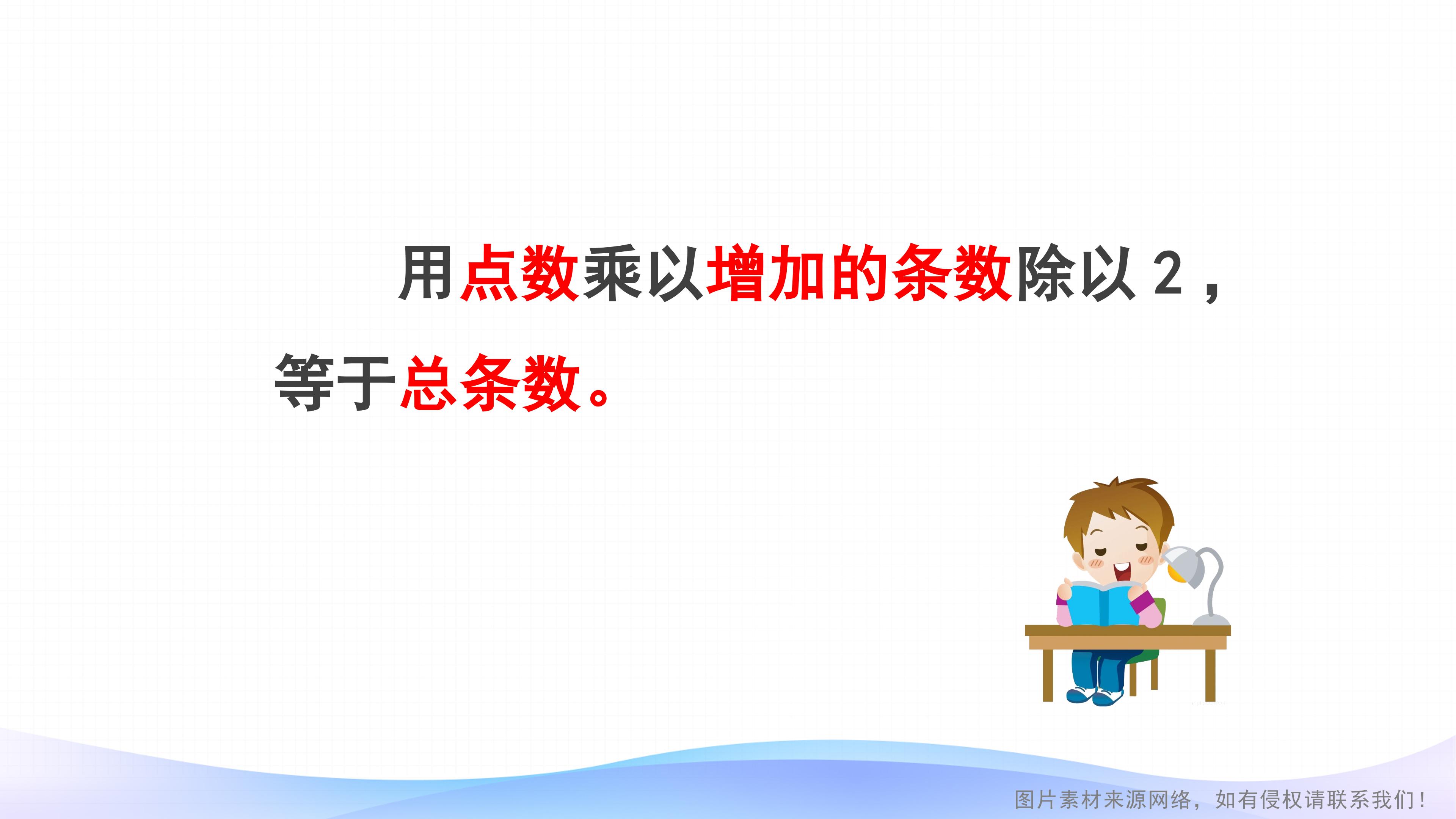 用点数乘以增加的条数除以 2，等于总条数。

图片素材来源网络，如有侵权请联系我们！